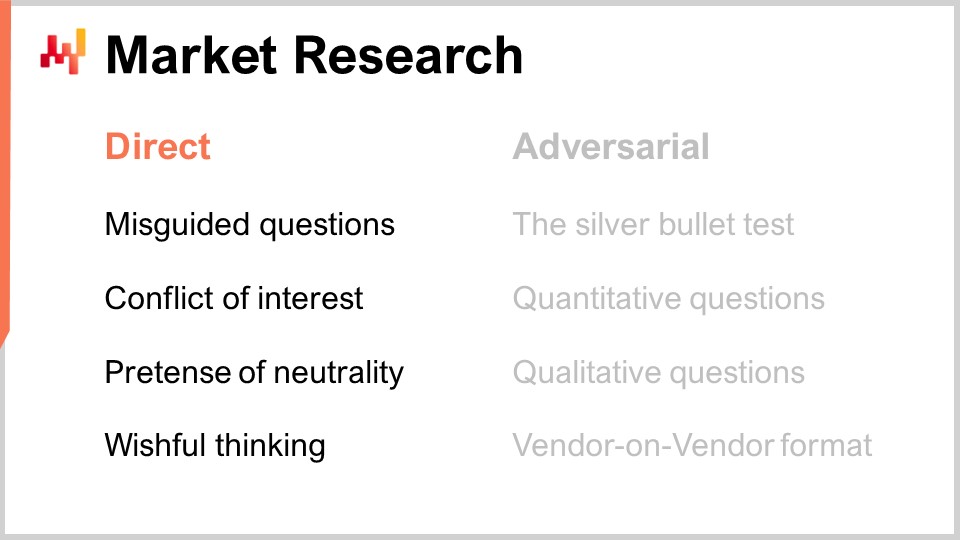 Market Research

Direct

Misguided questions

Conflict of interest

Pretense of neutrality

Wishful thinking

Adversarial

The silver bullet test

Quantitative questions

Qualitative questions

Vendor-on-Vendor format